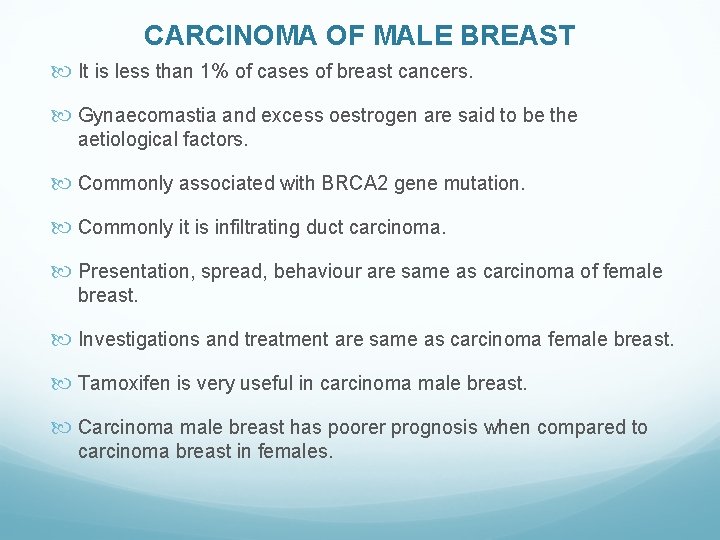 CARCINOMA OF MALE BREAST

It is less than 1% of cases of breast cancers.

Gynaecomastia and excess oestrogen are said to be the aetiological factors.

Commonly associated with BRCA2 gene mutation.

Commonly it is infiltrating duct carcinoma.

Presentation, spread, behaviour are same as carcinoma of female breast.

Investigations and treatment are same as carcinoma female breast.

Tamoxifen is very useful in carcinoma male breast.

Carcinoma male breast has poorer prognosis when compared to carcinoma breast in females.